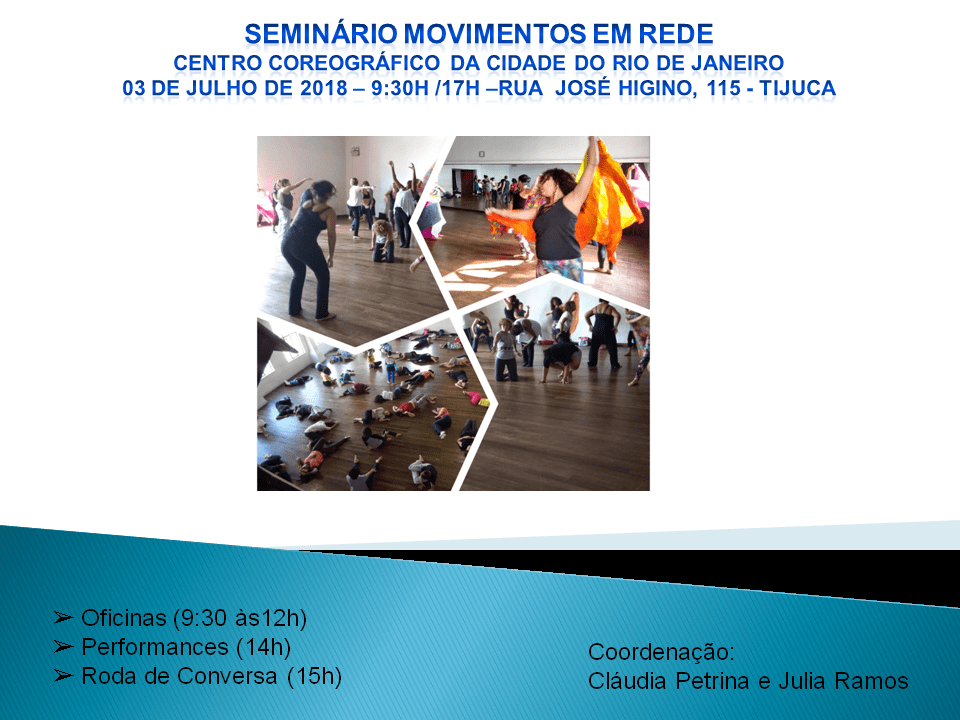 SEMINÁRIO MOVIMENTOS EM REDE
CENTRO COREOGRÁFICO DA CIDADE DO RIO DE JANEIRO
03 DE JULHO DE 2018 – 9:30H /17H –RUA JOSÉ HIGINO, 115 - TIJUCA

➢ Oficinas (9:30 às12h)
➢ Performances (14h)
➢ Roda de Conversa (15h)

Coordenação:
Cláudia Petrina e Julia Ramos